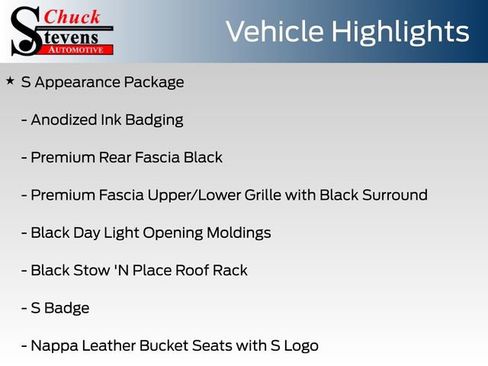 Chuck Stevens AUTOMOTIVE

Vehicle Highlights

★ S Appearance Package

- Anodized Ink Badging

- Premium Rear Fascia Black

- Premium Fascia Upper/Lower Grille with Black Surround

- Black Day Light Opening Moldings

- Black Stow 'N Place Roof Rack

- S Badge

- Nappa Leather Bucket Seats with S Logo